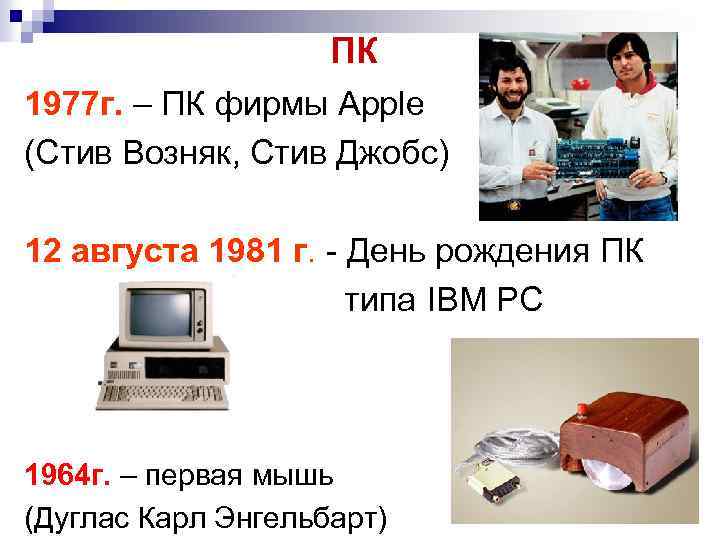 ПК

1977г. – ПК фирмы Apple (Стив Возняк, Стив Джобс)

12 августа 1981 г. - День рождения ПК типа IBM PC

1964г. – первая мышь (Дуглас Карл Энгельбарт)